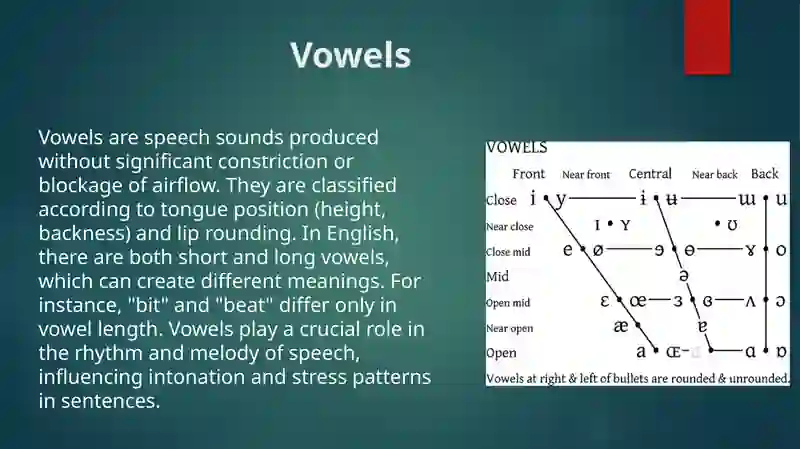 Vowels

Vowels are speech sounds produced without significant constriction or blockage of airflow. They are classified according to tongue position (height, backness) and lip rounding. In English, there are both short and long vowels, which can create different meanings. For instance, "bit" and "beat" differ only in vowel length. Vowels play a crucial role in the rhythm and melody of speech, influencing intonation and stress patterns in sentences.

VOWELS
Front Near front Central Near back Back
Close i • y ɨ • ʉ ɯ • u
Near close ɪ • ʏ • ʊ
Close mid e • ø ɘ • ɵ ɤ • o
Mid ə
Open mid ɛ • œ ɜ • ɞ ʌ • ɔ
Near open æ ɐ
Open a • ɶ ɑ • ɒ
Vowels at right & left of bullets are rounded & unrounded.